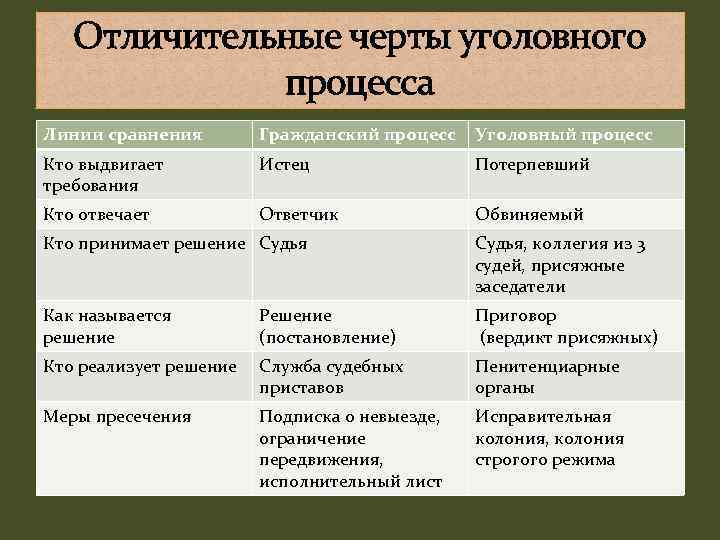 Отличительные черты уголовного процесса

| Линии сравнения | Гражданский процесс | Уголовный процесс |
|---|---|---|
| Кто выдвигает требования | Истец | Потерпевший |
| Кто отвечает | Ответчик | Обвиняемый |
| Кто принимает решение | Судья | Судья, коллегия из 3 судей, присяжные заседатели |
| Как называется решение | Решение (постановление) | Приговор (вердикт присяжных) |
| Кто реализует решение | Служба судебных приставов | Пенитенциарные органы |
| Меры пресечения | Подписка о невыезде, ограничение передвижения, исполнительный лист | Исправительная колония, колония строгого режима |